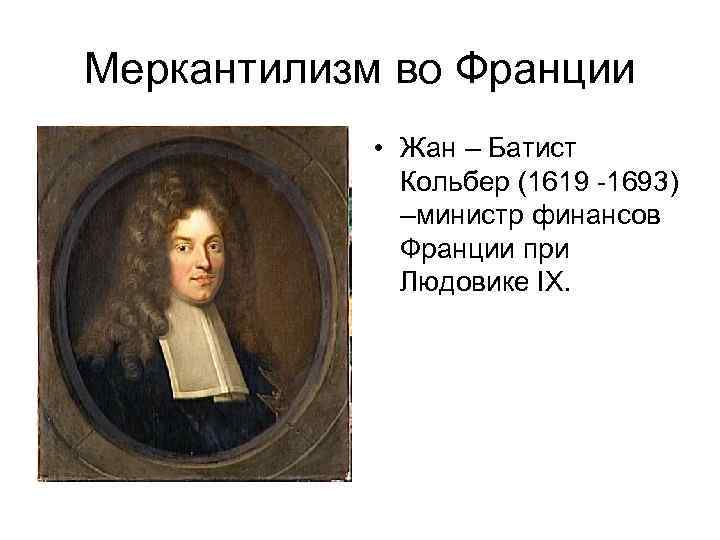 Меркантилизм во Франции

• Жан – Батист Кольбер (1619 -1693) –министр финансов Франции при Людовике IX.